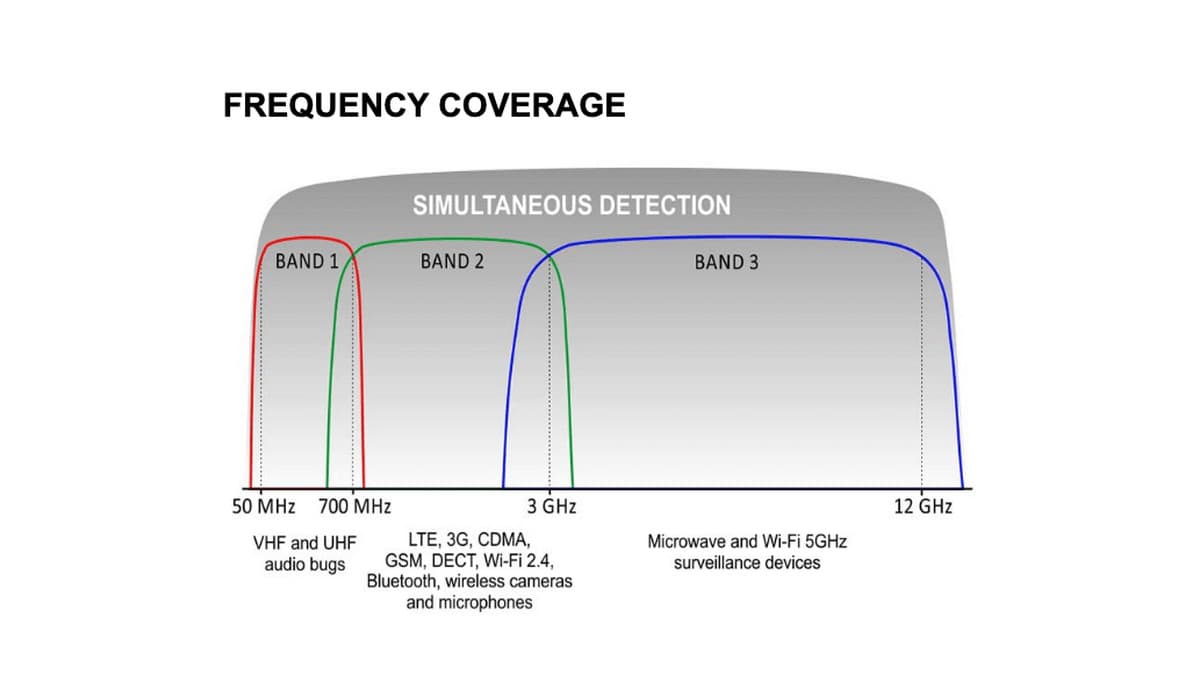 FREQUENCY COVERAGE

SIMULTANEOUS DETECTION

BAND 1

BAND 2

BAND 3

50 MHz

700 MHz

3 GHz

12 GHz

VHF and UHF audio bugs

LTE, 3G, CDMA, GSM, DECT, Wi-Fi 2.4, Bluetooth, wireless cameras and microphones

Microwave and Wi-Fi 5GHz surveillance devices